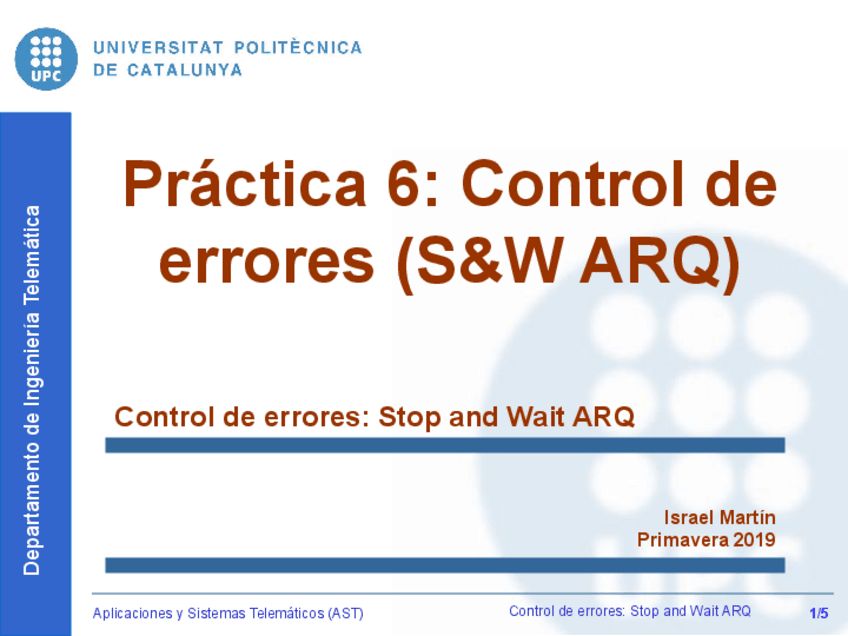 UPC

UNIVERSITAT POLITÈCNICA DE CATALUNYA

Departamento de Ingeniería Telemática

Práctica 6: Control de errores (S&W ARQ)

Control de errores: Stop and Wait ARQ

Israel Martín
Primavera 2019

Aplicaciones y Sistemas Telemáticos (AST)

Control de errores: Stop and Wait ARQ

1/5